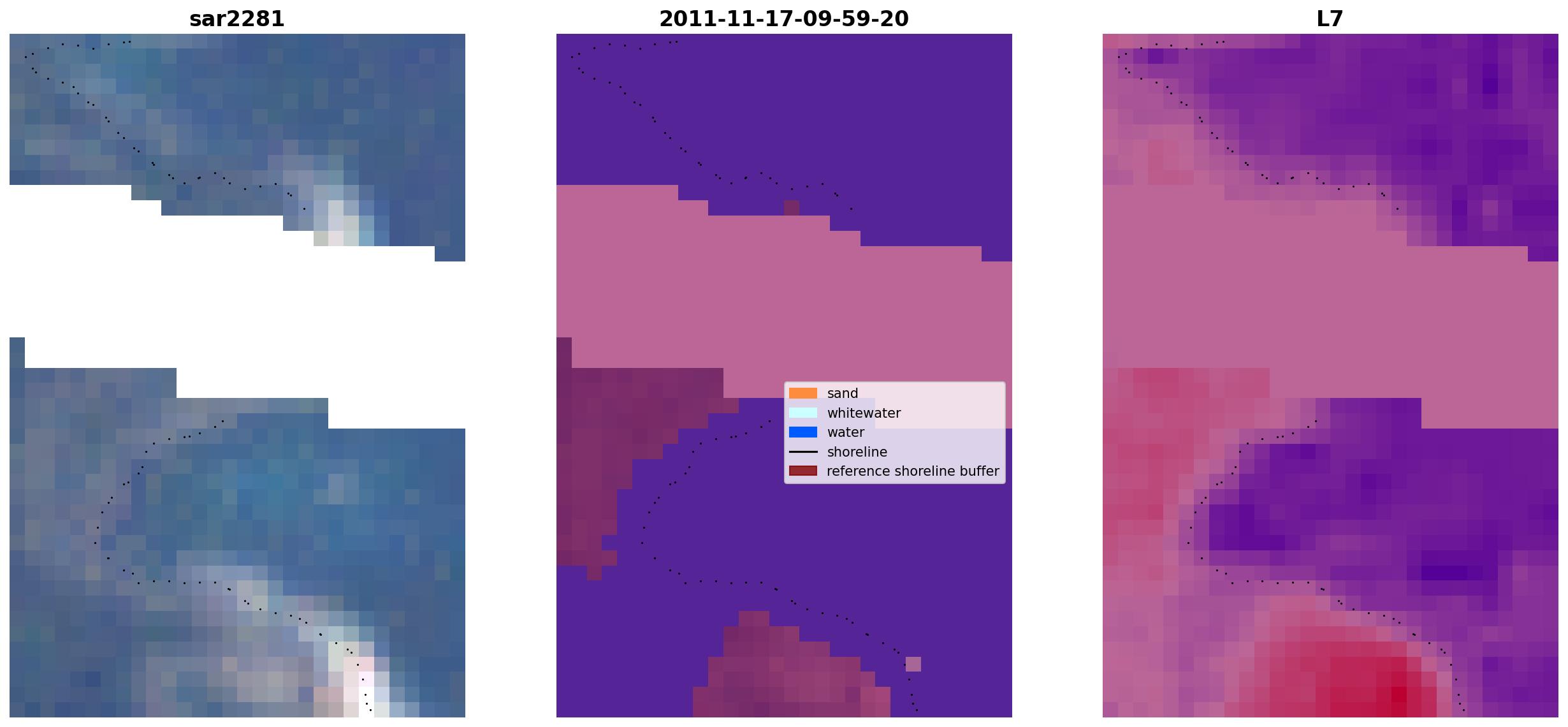 sar2281

2011-11-17-09-59-20

L7

sand
whitewater
water
shoreline
reference shoreline buffer